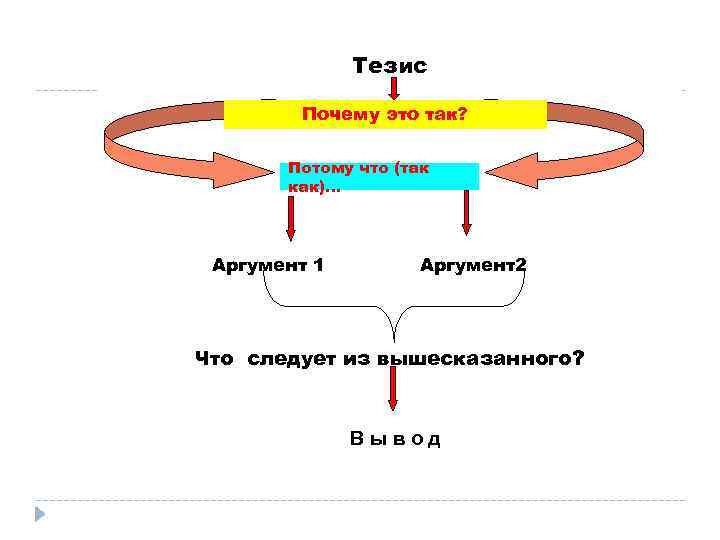 Тезис

Почему это так?

Потому что (так как)…

Аргумент 1

Аргумент2

Что следует из вышесказанного?

В ы в о д